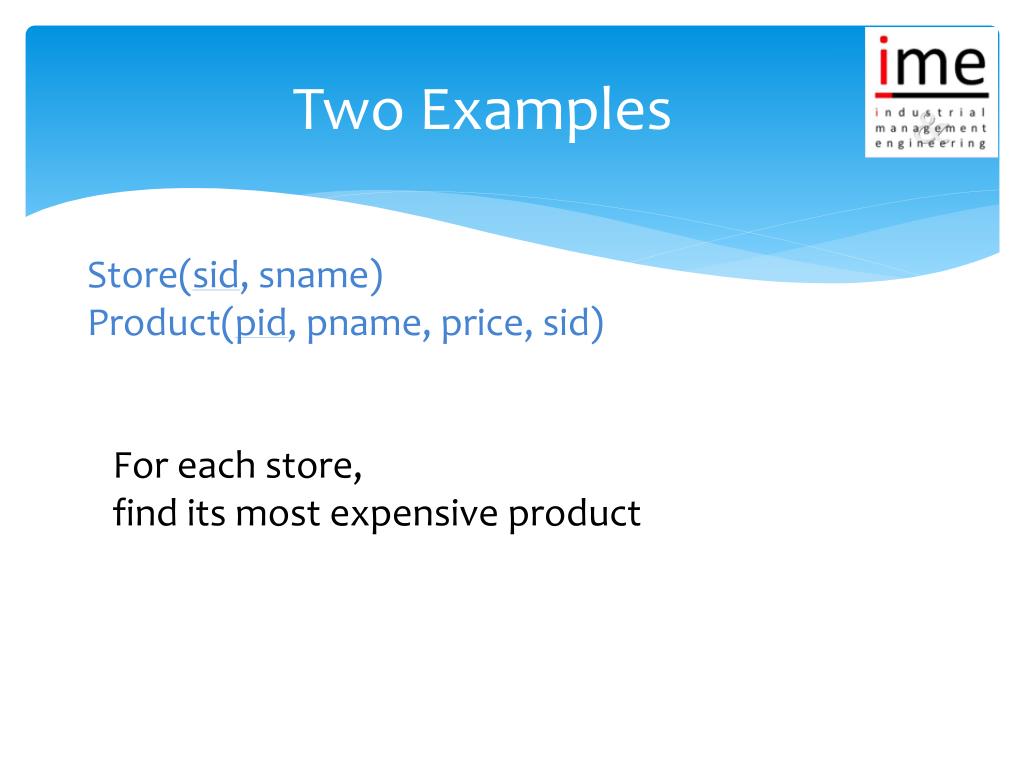 Two Examples

ime
industrial
management
&
engineering

Store(sid, sname)
Product(pid, pname, price, sid)

For each store,
find its most expensive product